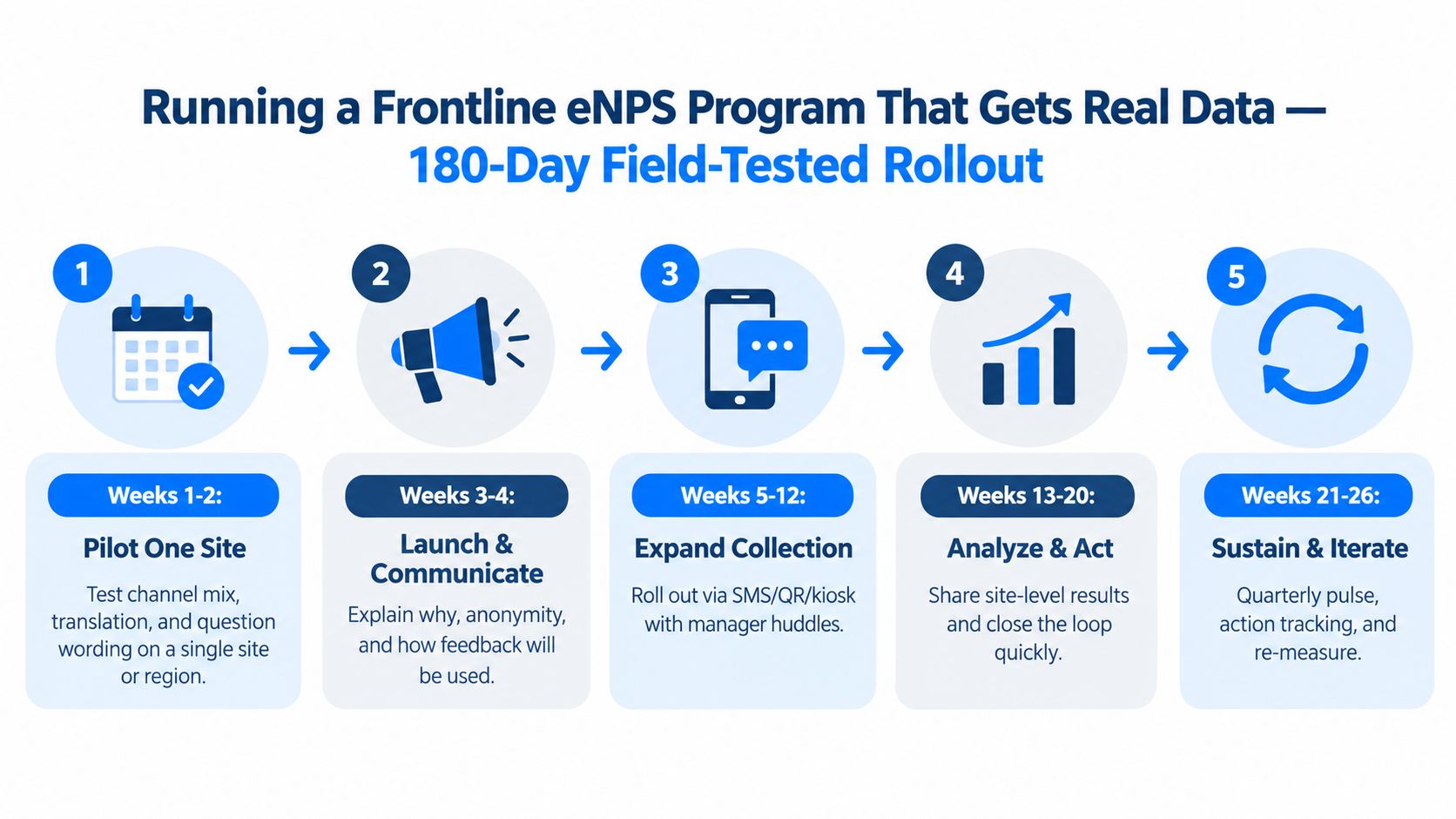 Running a Frontline eNPS Program That Gets Real Data — 180-Day Field-Tested Rollout

1

Weeks 1-2:

Pilot One Site

Test channel mix, translation, and question wording on a single site or region.

2

Weeks 3-4:

Launch & Communicate

Explain why, anonymity, and how feedback will be used.

3

Weeks 5-12:

Expand Collection

Roll out via SMS/QR/kiosk with manager huddles.

4

Weeks 13-20:

Analyze & Act

Share site-level results and close the loop quickly.

5

Weeks 21-26:

Sustain & Iterate

Quarterly pulse, action tracking, and re-measure.